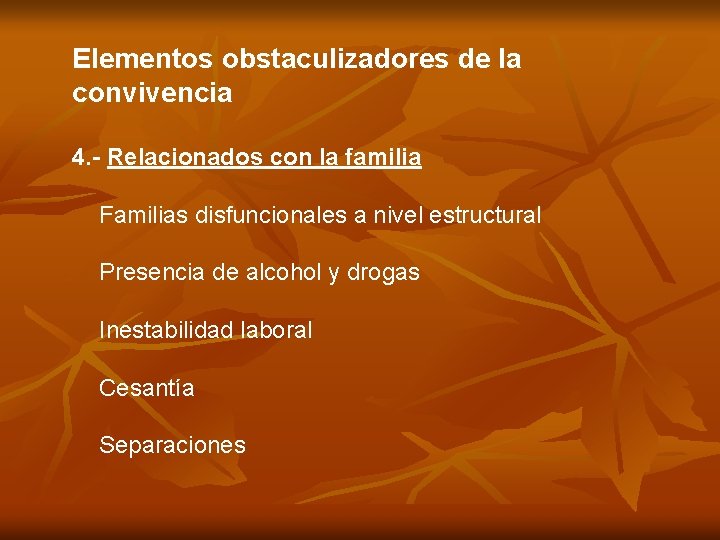 Elementos obstaculizadores de la convivencia

4.- Relacionados con la familia

Familias disfuncionales a nivel estructural

Presencia de alcohol y drogas

Inestabilidad laboral

Cesantía

Separaciones